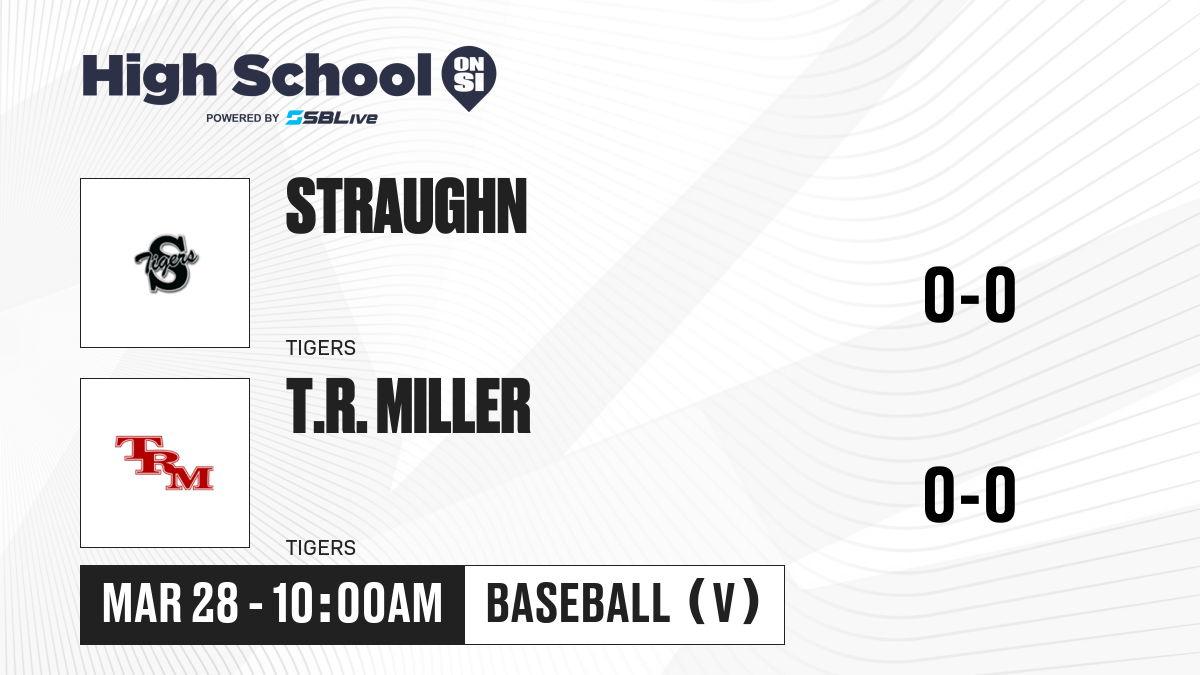 High School ON SI
POWERED BY SBLive

S Tigers

STRAUGHN

TIGERS

0-0

TRM

T.R. MILLER

TIGERS

0-0

MAR 28 - 10:00AM

BASEBALL (V)